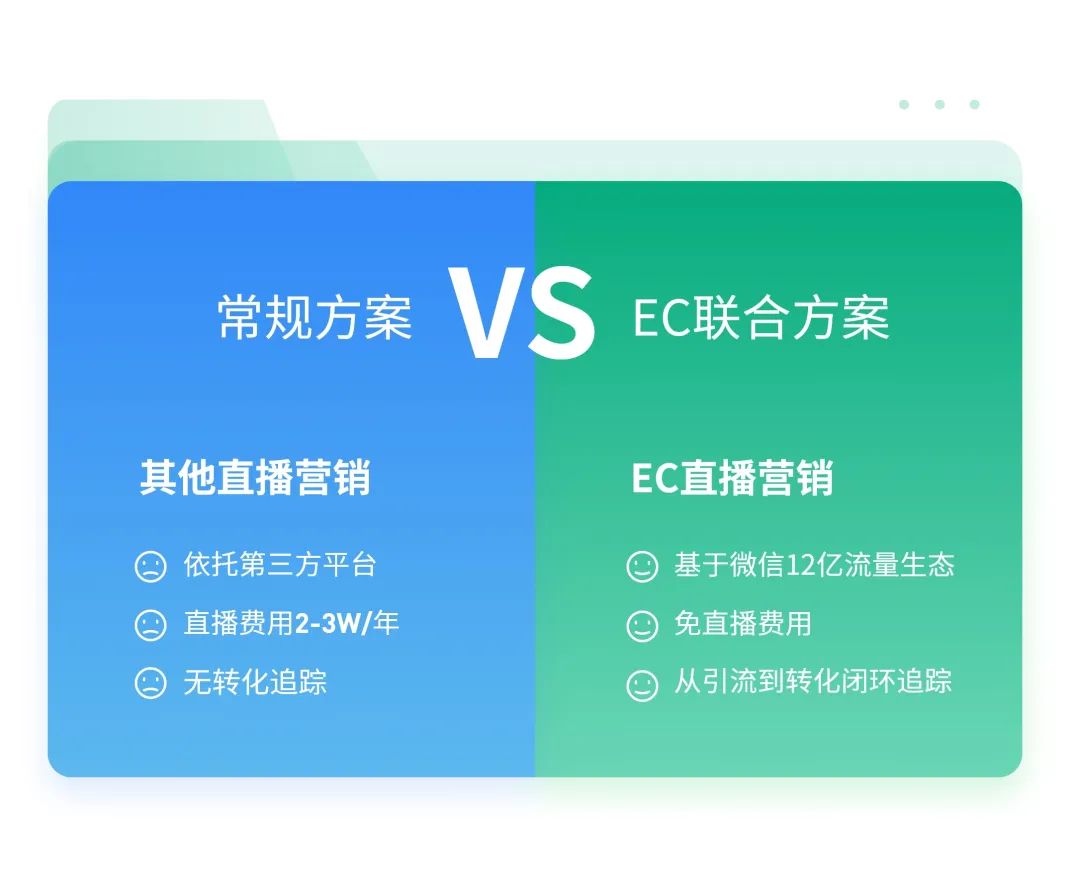 常规方案 VS EC联合方案

其他直播营销

依托第三方平台

直播费用2-3W/年

无转化追踪

EC直播营销

基于微信12亿流量生态

免直播费用

从引流到转化闭环追踪